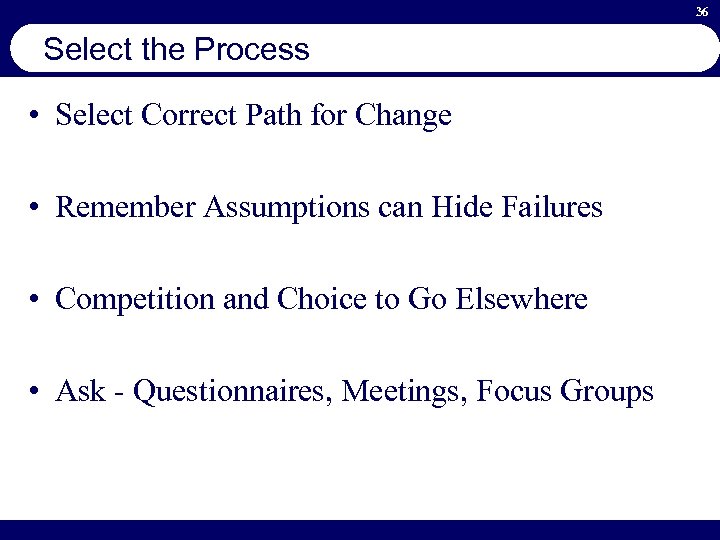 36

Select the Process

• Select Correct Path for Change

• Remember Assumptions can Hide Failures

• Competition and Choice to Go Elsewhere

• Ask - Questionnaires, Meetings, Focus Groups